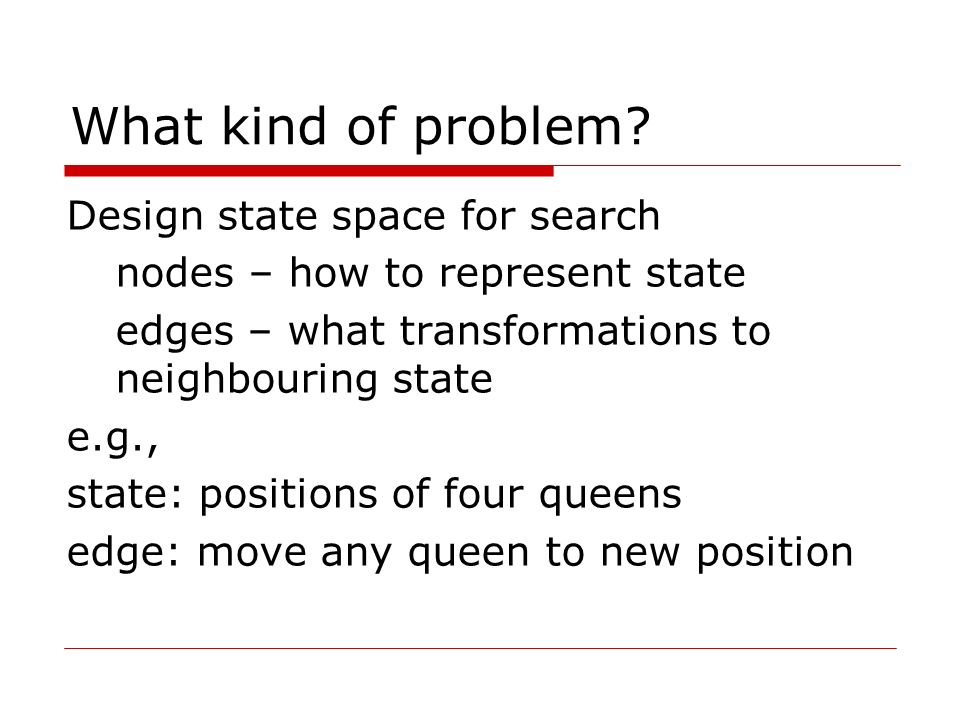 What kind of problem?

Design state space for search

nodes – how to represent state

edges – what transformations to neighbouring state

e.g.,

state: positions of four queens

edge: move any queen to new position